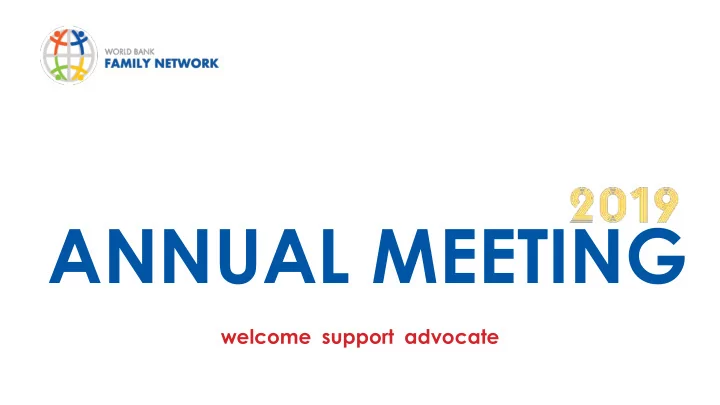 WORLD BANK
FAMILY NETWORK

2019
ANNUAL MEETING

welcome support advocate